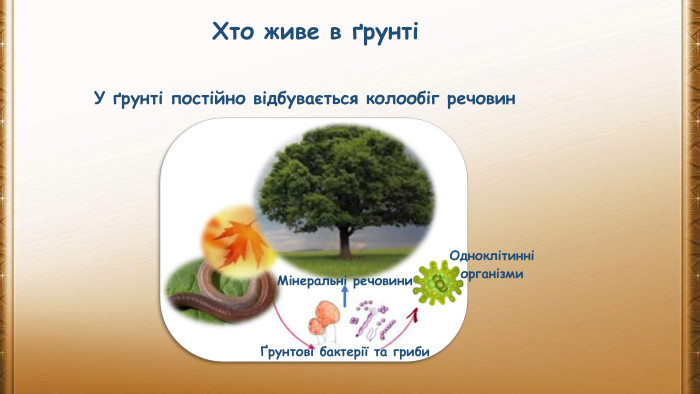 Хто живе в ґрунті

У ґрунті постійно відбувається колообіг речовин

Одноклітинні організми

Мінеральні речовини

Ґрунтові бактерії та гриби